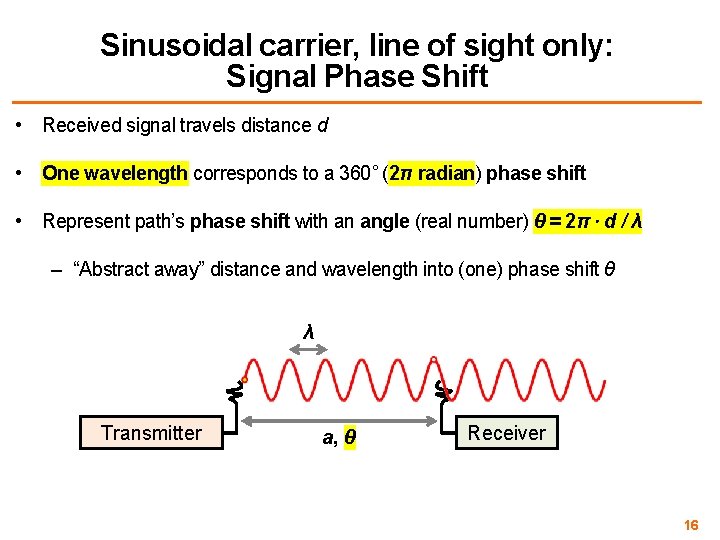 Sinusoidal carrier, line of sight only: Signal Phase Shift

• Received signal travels distance $d$

• One wavelength corresponds to a 360° ($2\pi$ radian) phase shift

• Represent path's phase shift with an angle (real number) $\theta = 2\pi \cdot d / \lambda$

– "Abstract away" distance and wavelength into (one) phase shift $\theta$

$\lambda$

Transmitter

$a$, $\theta$

Receiver

16